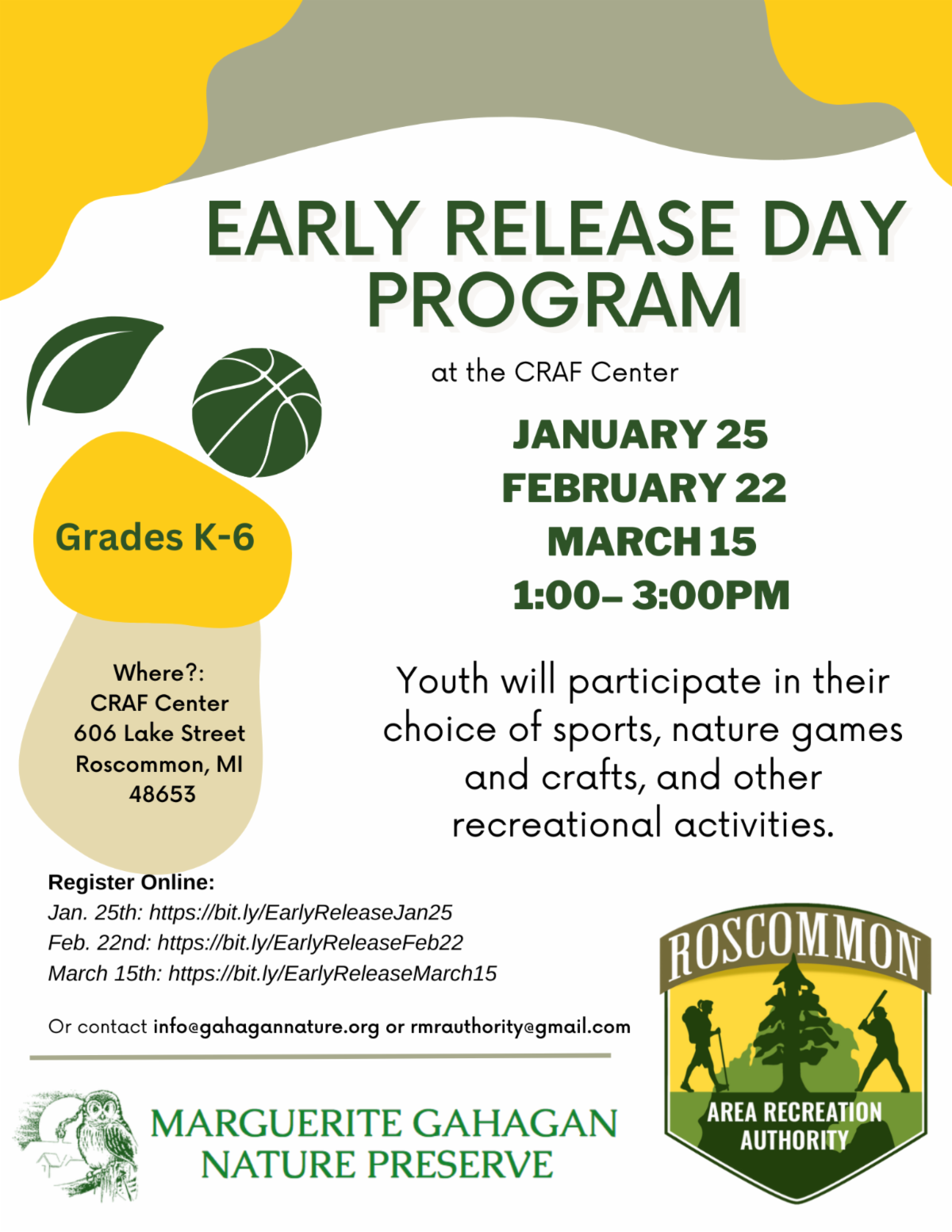 EARLY RELEASE DAY PROGRAM

at the CRAF Center

JANUARY 25
FEBRUARY 22
MARCH 15
1:00– 3:00PM

Grades K-6

Where?:
CRAF Center
606 Lake Street
Roscommon, MI
48653

Youth will participate in their choice of sports, nature games and crafts, and other recreational activities.

Register Online:
Jan. 25th: https://bit.ly/EarlyReleaseJan25
Feb. 22nd: https://bit.ly/EarlyReleaseFeb22
March 15th: https://bit.ly/EarlyReleaseMarch15

Or contact info@gahagannature.org or rmrauthority@gmail.com

MARGUERITE GAHAGAN
NATURE PRESERVE

ROSCOMMON
AREA RECREATION
AUTHORITY